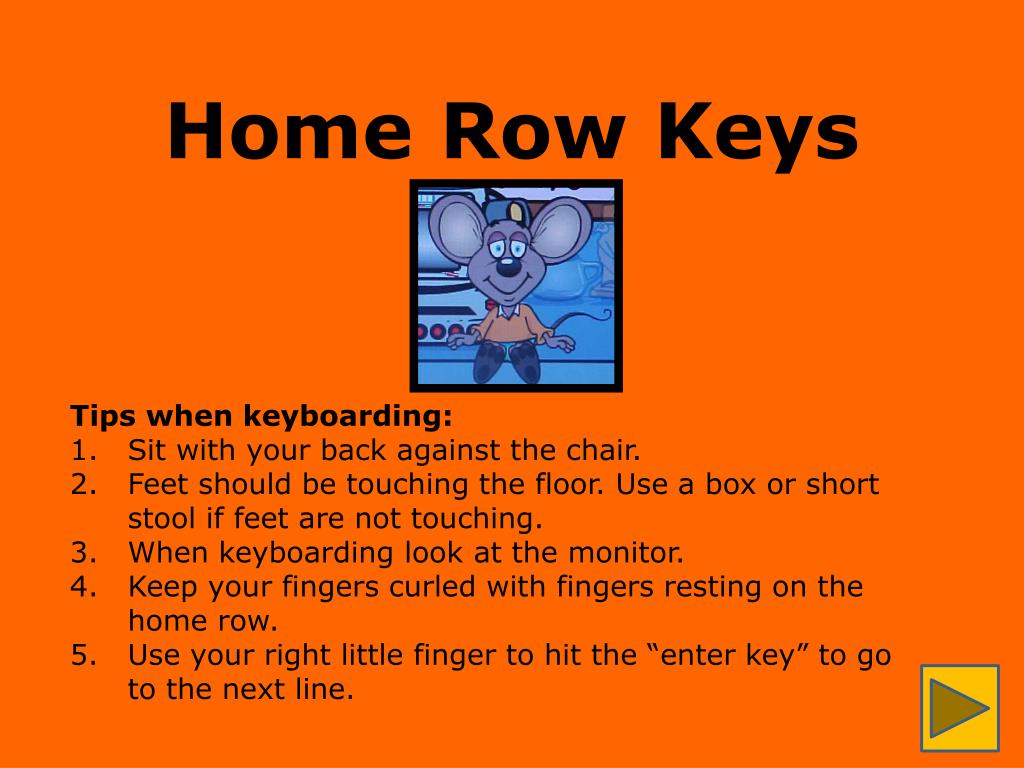 Home Row Keys

Tips when keyboarding:
1. Sit with your back against the chair.
2. Feet should be touching the floor. Use a box or short stool if feet are not touching.
3. When keyboarding look at the monitor.
4. Keep your fingers curled with fingers resting on the home row.
5. Use your right little finger to hit the “enter key” to go to the next line.